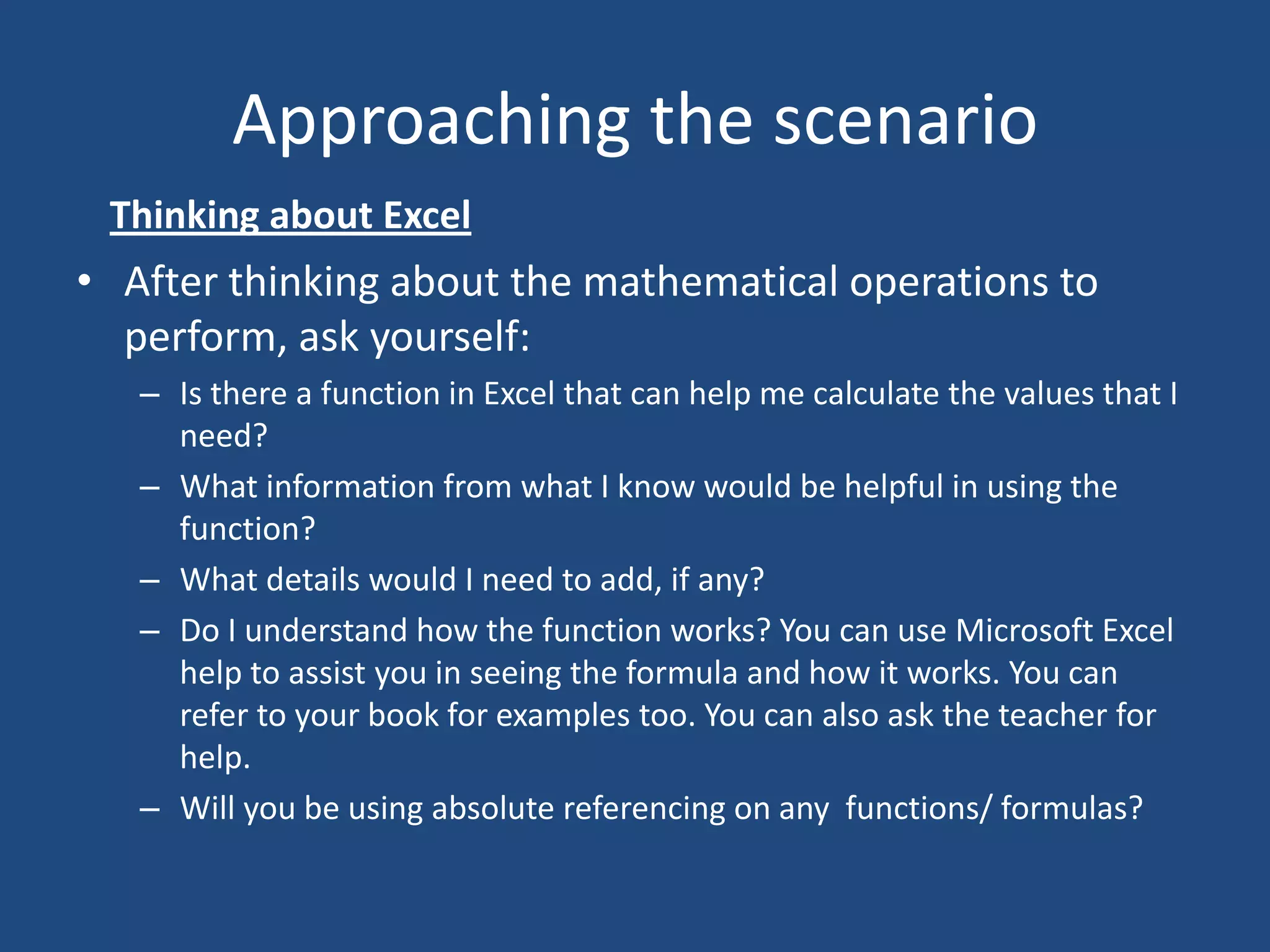 Approaching the scenario

Thinking about Excel

• After thinking about the mathematical operations to perform, ask yourself:
– Is there a function in Excel that can help me calculate the values that I need?
– What information from what I know would be helpful in using the function?
– What details would I need to add, if any?
– Do I understand how the function works? You can use Microsoft Excel help to assist you in seeing the formula and how it works. You can refer to your book for examples too. You can also ask the teacher for help.
– Will you be using absolute referencing on any functions/ formulas?